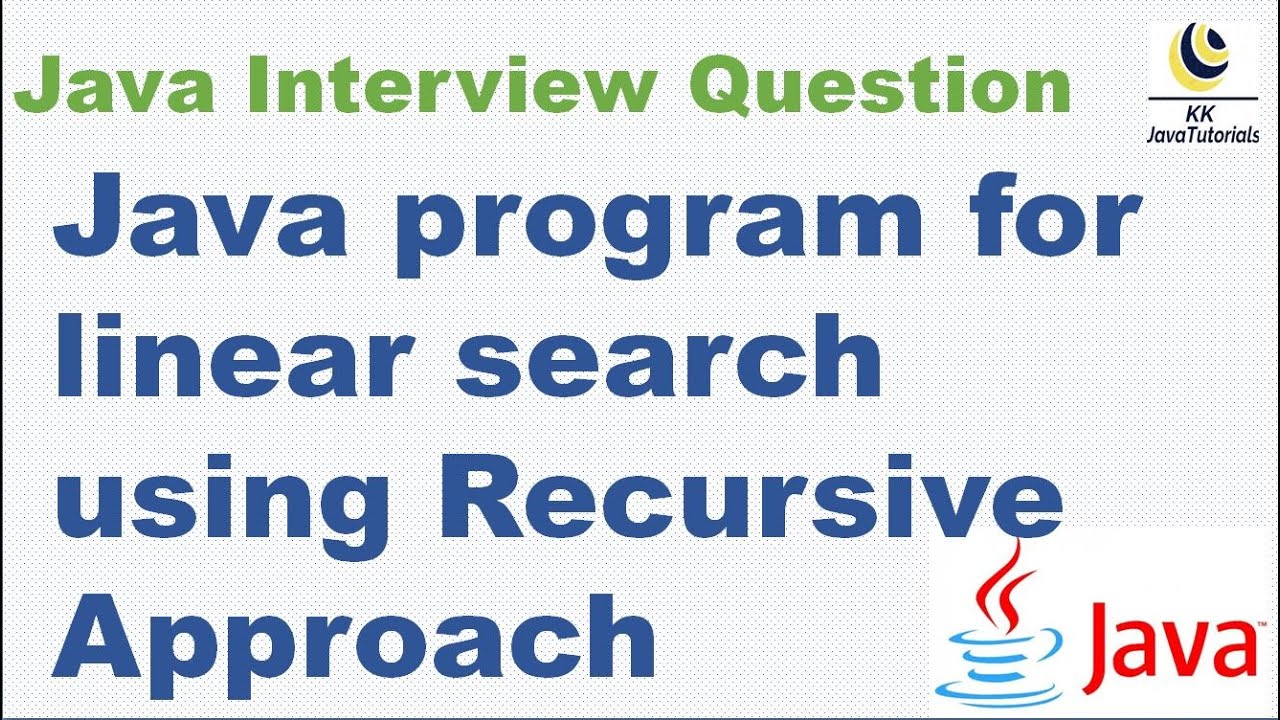 Java Interview Question

KK
JavaTutorials

Java program for linear search using Recursive Approach

Java